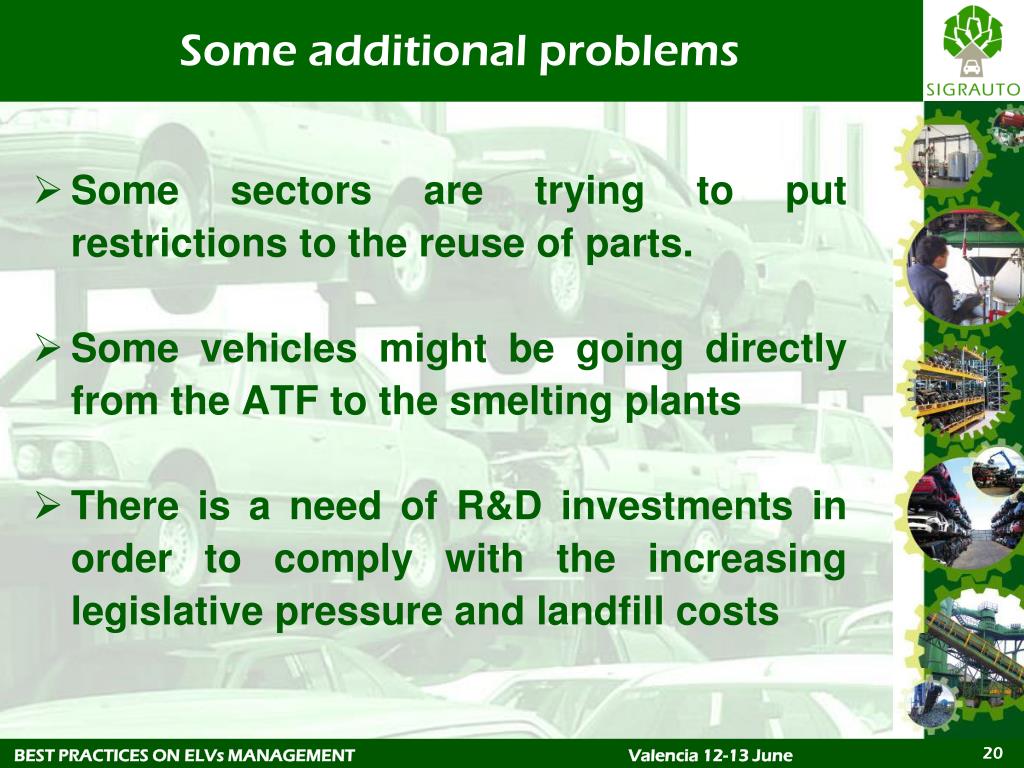 Some additional problems

SIGRAUTO

➢ Some sectors are trying to put restrictions to the reuse of parts.

➢ Some vehicles might be going directly from the ATF to the smelting plants

➢ There is a need of R&D investments in order to comply with the increasing legislative pressure and landfill costs

BEST PRACTICES ON ELVs MANAGEMENT

Valencia 12-13 June

20